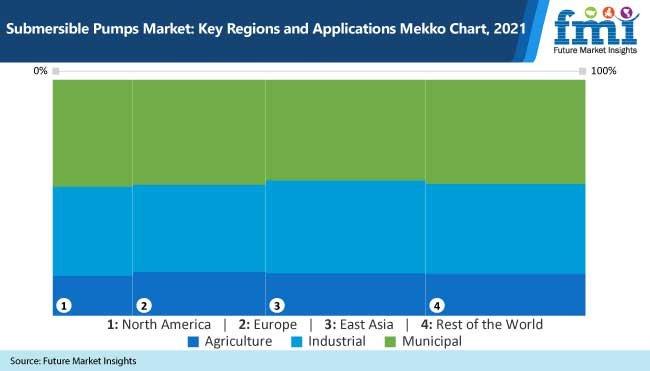 Submersible Pumps Market: Key Regions and Applications Mekko Chart, 2021

fmi
Future Market Insights

0%

100%

1

2

3

4

1: North America | 2: Europe | 3: East Asia | 4: Rest of the World

Agriculture Industrial Municipal

Source: Future Market Insights